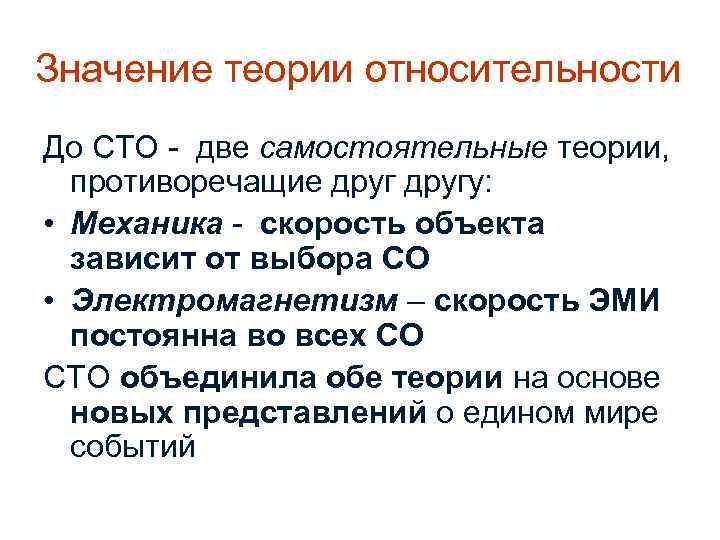 Значение теории относительности

До СТО - две самостоятельные теории, противоречащие друг другу:

• Механика - скорость объекта зависит от выбора СО

• Электромагнетизм – скорость ЭМИ постоянна во всех СО

СТО объединила обе теории на основе новых представлений о едином мире событий